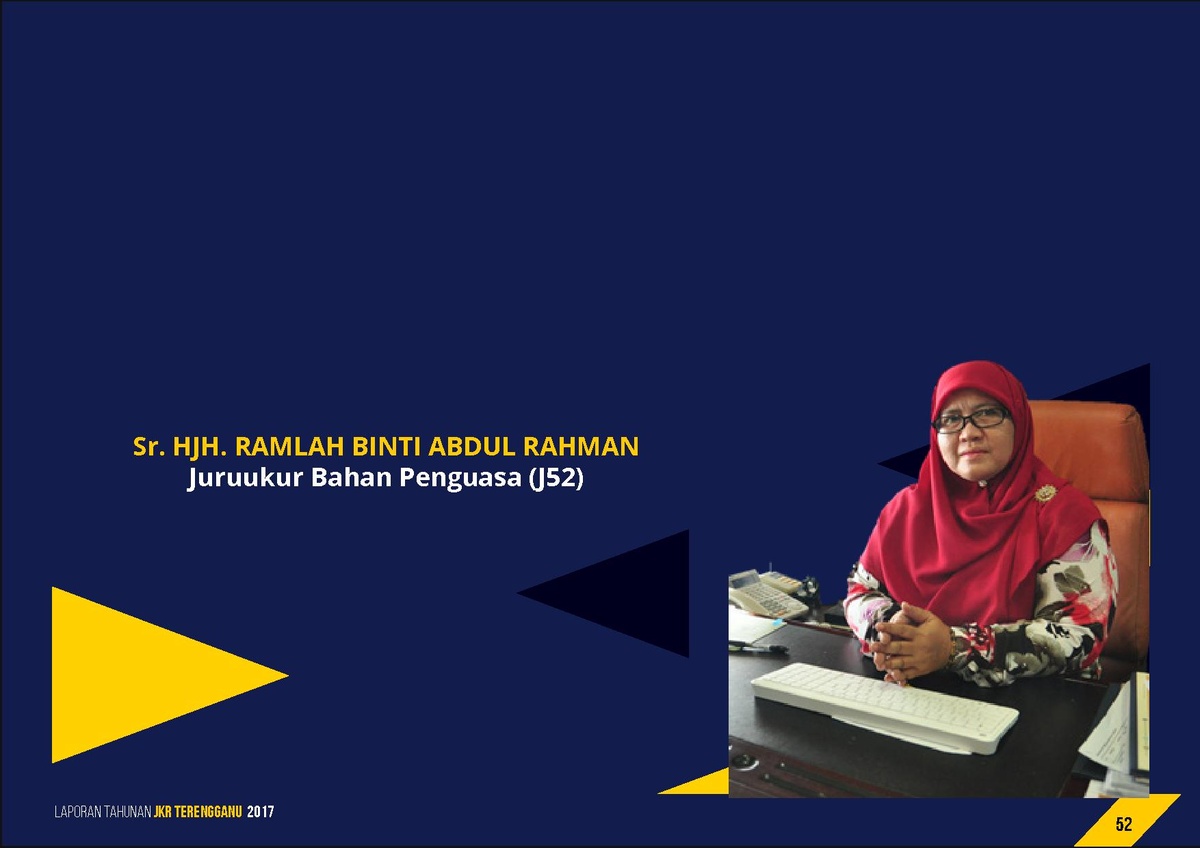 Sr. HJH. RAMLAH BINTI ABDUL RAHMAN
Juruukur Bahan Penguasa (J52)

LAPORAN TAHUNAN JKR TERENGGANU 2017

52